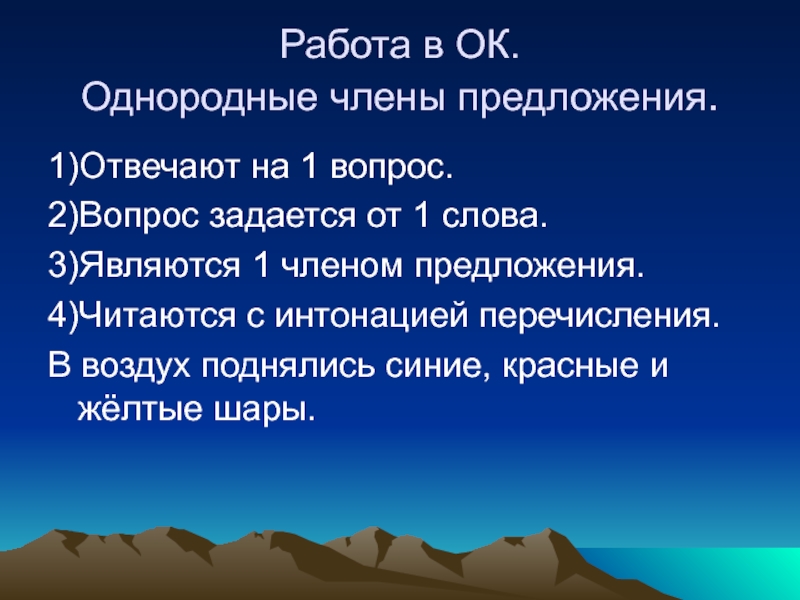 Работа в ОК.
Однородные члены предложения.

1)Отвечают на 1 вопрос.

2)Вопрос задается от 1 слова.

3)Являются 1 членом предложения.

4)Читаются с интонацией перечисления.

В воздух поднялись синие, красные и жёлтые шары.